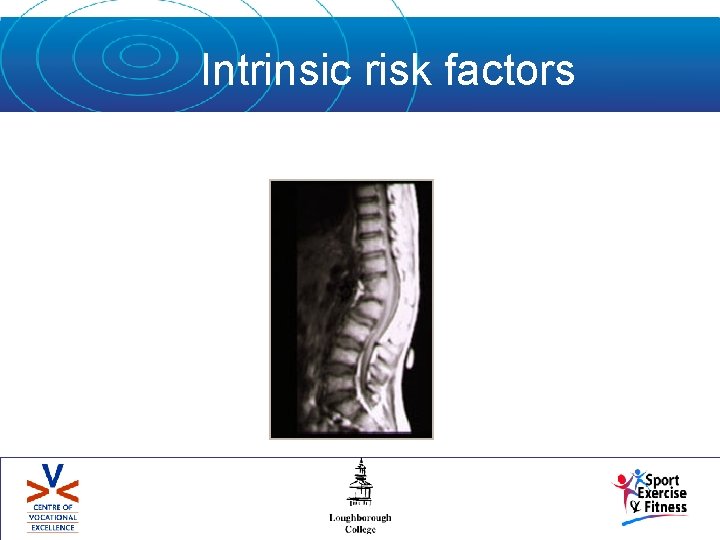 Intrinsic risk factors

CENTRE OF VOCATIONAL EXCELLENCE

Loughborough College

Sport Exercise Fitness